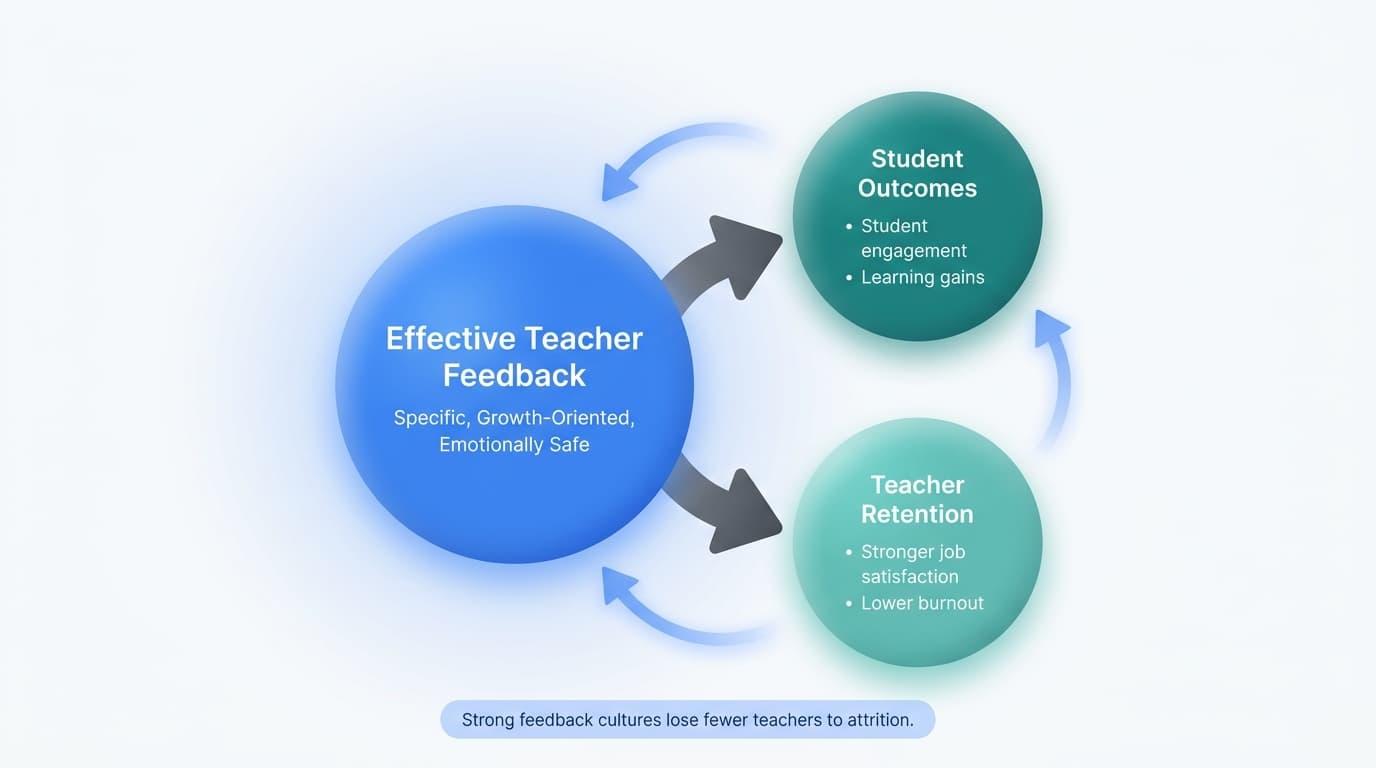 Effective Teacher Feedback
Specific, Growth-Oriented, Emotionally Safe

Student Outcomes
• Student engagement
• Learning gains

Teacher Retention
• Stronger job satisfaction
• Lower burnout

Strong feedback cultures lose fewer teachers to attrition.